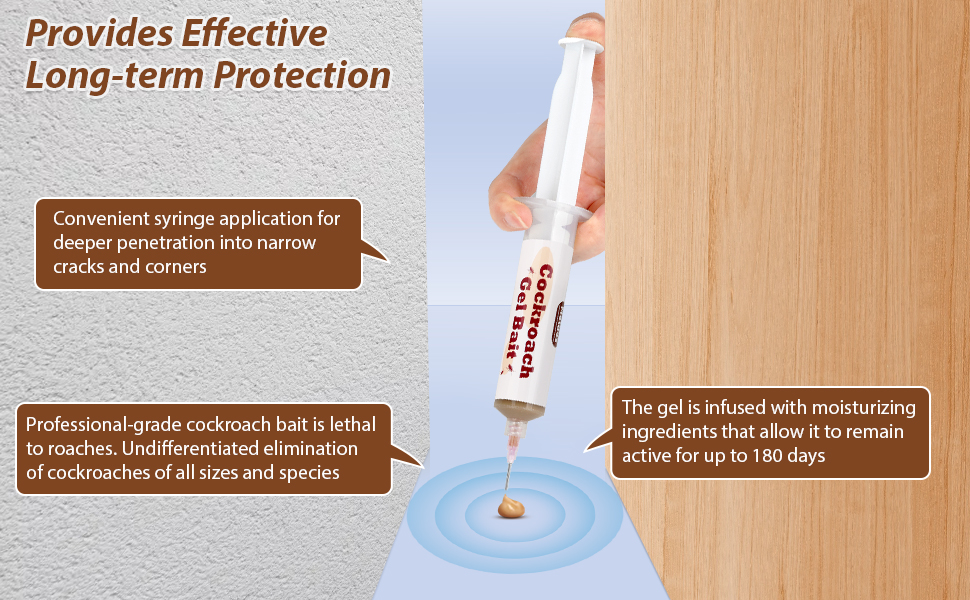 Provides Effective Long-term Protection

Convenient syringe application for deeper penetration into narrow cracks and corners

Cockroach Gel Bait

Professional-grade cockroach bait is lethal to roaches. Undifferentiated elimination of cockroaches of all sizes and species

The gel is infused with moisturizing ingredients that allow it to remain active for up to 180 days